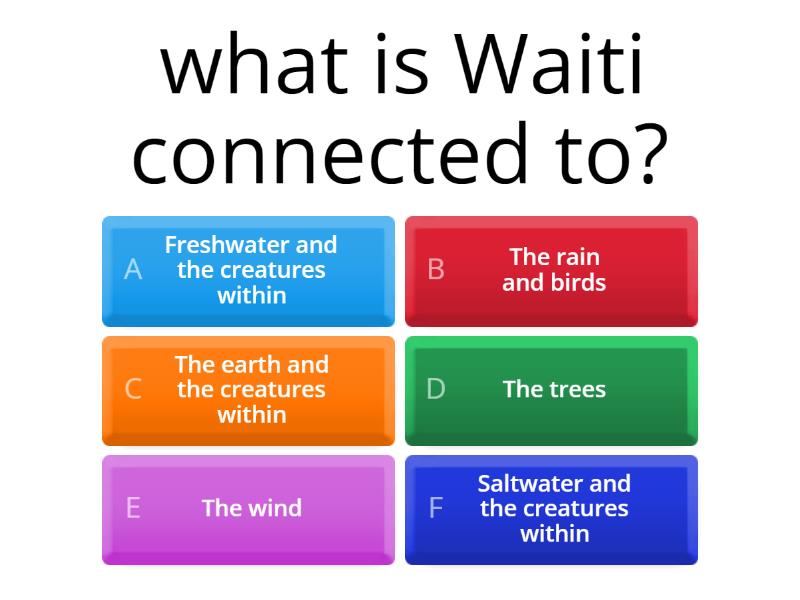 what is Waiti connected to?

A Freshwater and the creatures within

B The rain and birds

C The earth and the creatures within

D The trees

E The wind

F Saltwater and the creatures within